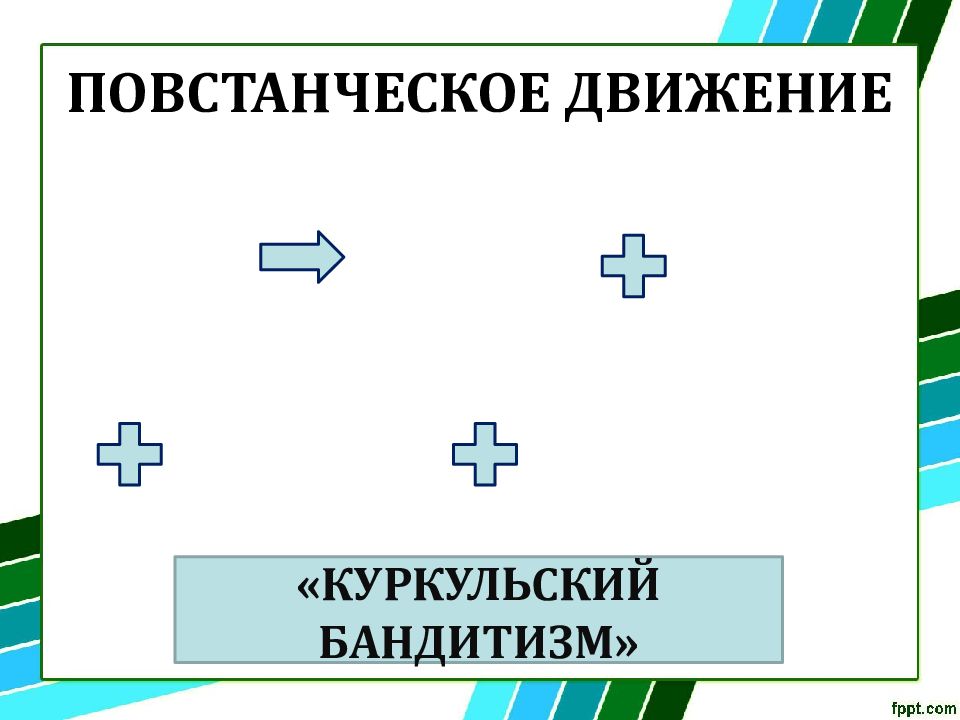 ПОВСТАНЧЕСКОЕ ДВИЖЕНИЕ

«КУРКУЛЬСКИЙ БАНДИТИЗМ»

fppt.com